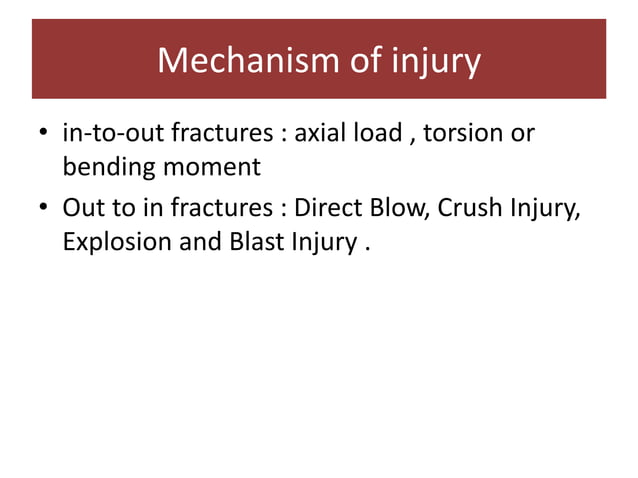 Mechanism of injury

• in-to-out fractures : axial load , torsion or bending moment

• Out to in fractures : Direct Blow, Crush Injury, Explosion and Blast Injury .